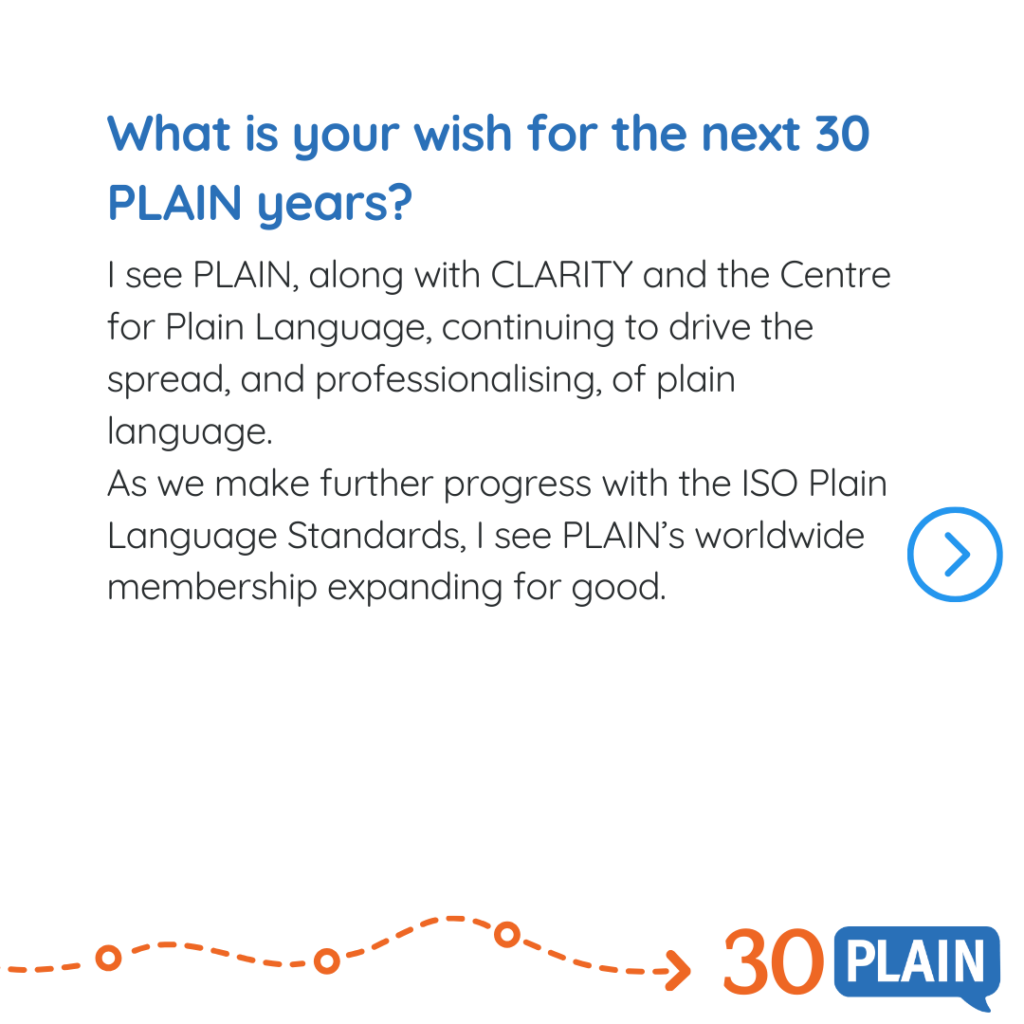 What is your wish for the next 30 PLAIN years?

I see PLAIN, along with CLARITY and the Centre for Plain Language, continuing to drive the spread, and professionalising, of plain language.
As we make further progress with the ISO Plain Language Standards, I see PLAIN's worldwide membership expanding for good.

30 PLAIN